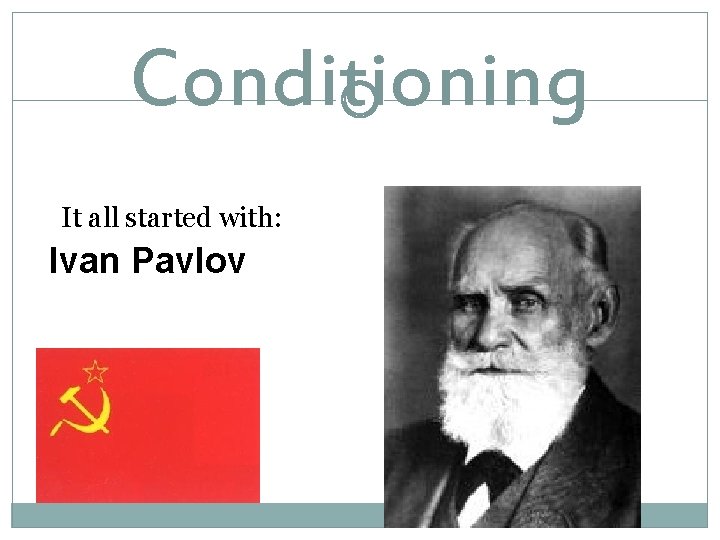 Conditioning

It all started with:

Ivan Pavlov